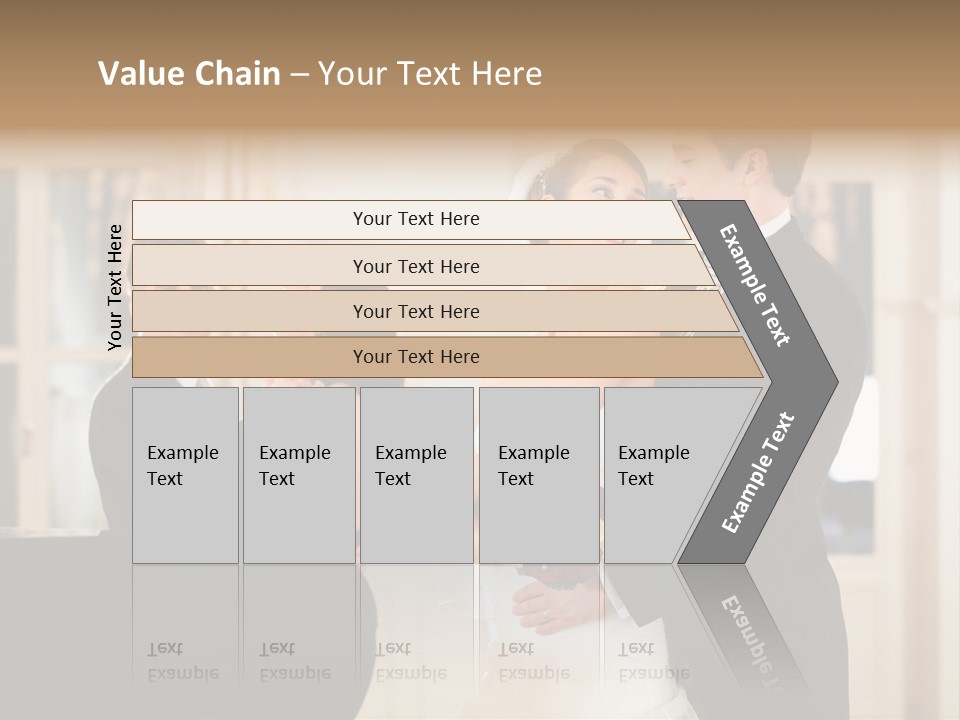 Value Chain – Your Text Here

Your Text Here

Your Text Here

Your Text Here

Your Text Here

Your Text Here

Example Text

Example Text

Example Text

Example Text

Example Text

Example Text

Example Text